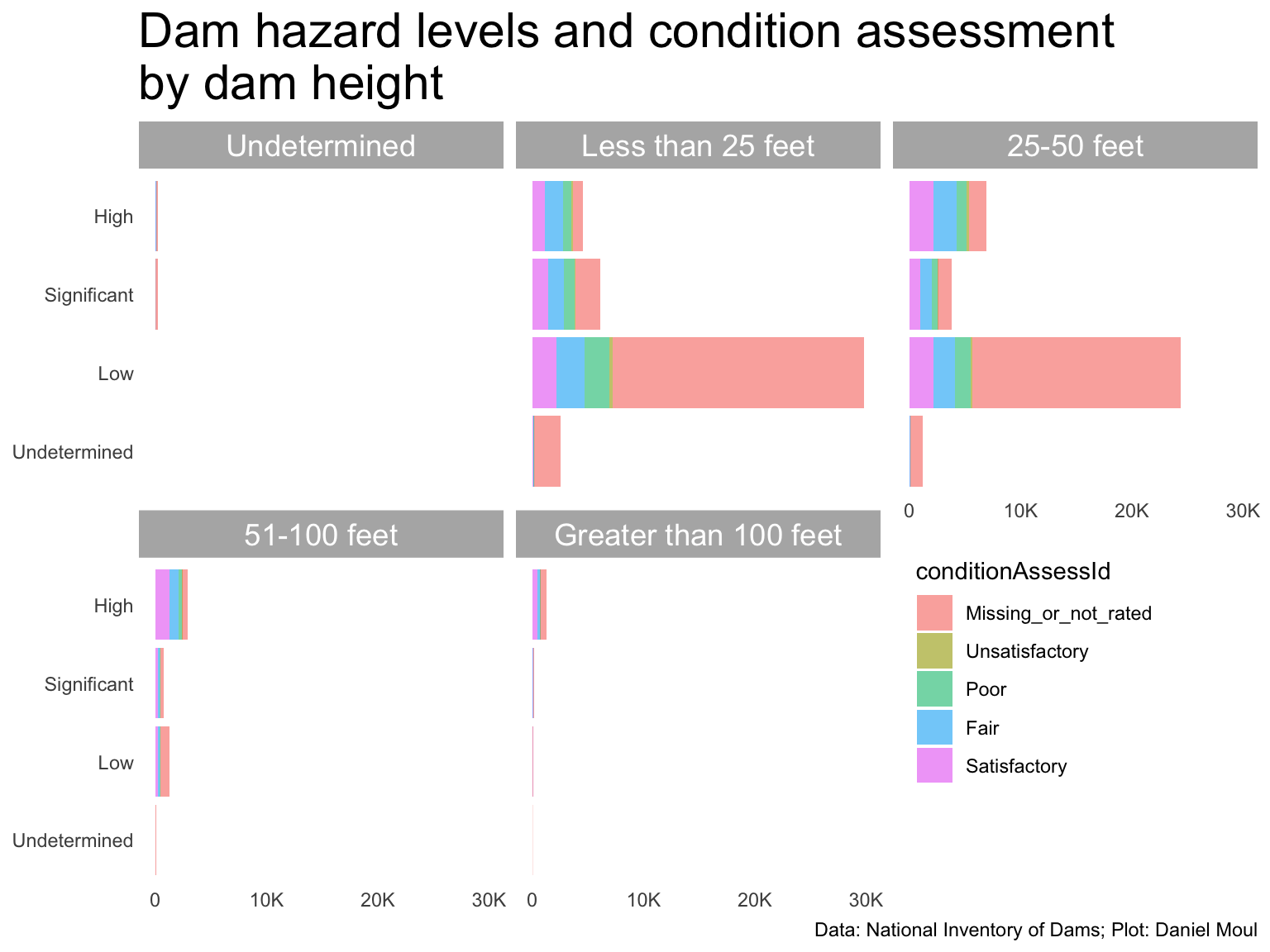 Dam hazard levels and condition assessment by dam height

Undetermined

Less than 25 feet

25-50 feet

High
Significant
Low
Undetermined

0 10K 20K 30K

51-100 feet

Greater than 100 feet

High
Significant
Low
Undetermined

0 10K 20K 30K
0 10K 20K 30K

conditionAssessId
Missing_or_not_rated
Unsatisfactory
Poor
Fair
Satisfactory

Data: National Inventory of Dams; Plot: Daniel Moul